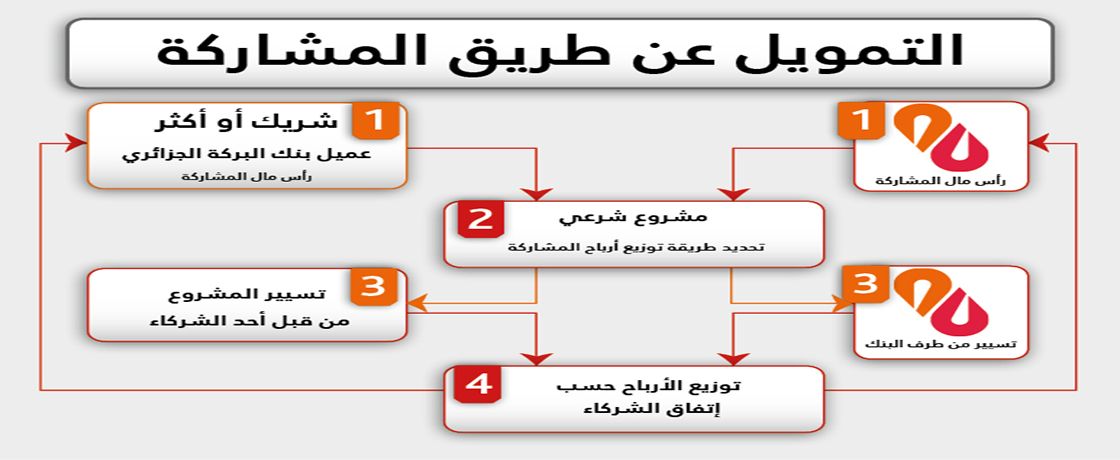 التمويل عن طريق المشاركة

1
رأس مال المشاركة

1
شريك أو أكثر
عميل بنك البركة الجزائري
رأس مال المشاركة

2
مشروع شرعي
تحديد طريقة توزيع أرباح المشاركة

3
تسيير من طرف البنك

3
تسيير المشروع
من قبل أحد الشركاء

4
توزيع الأرباح حسب
إتفاق الشركاء